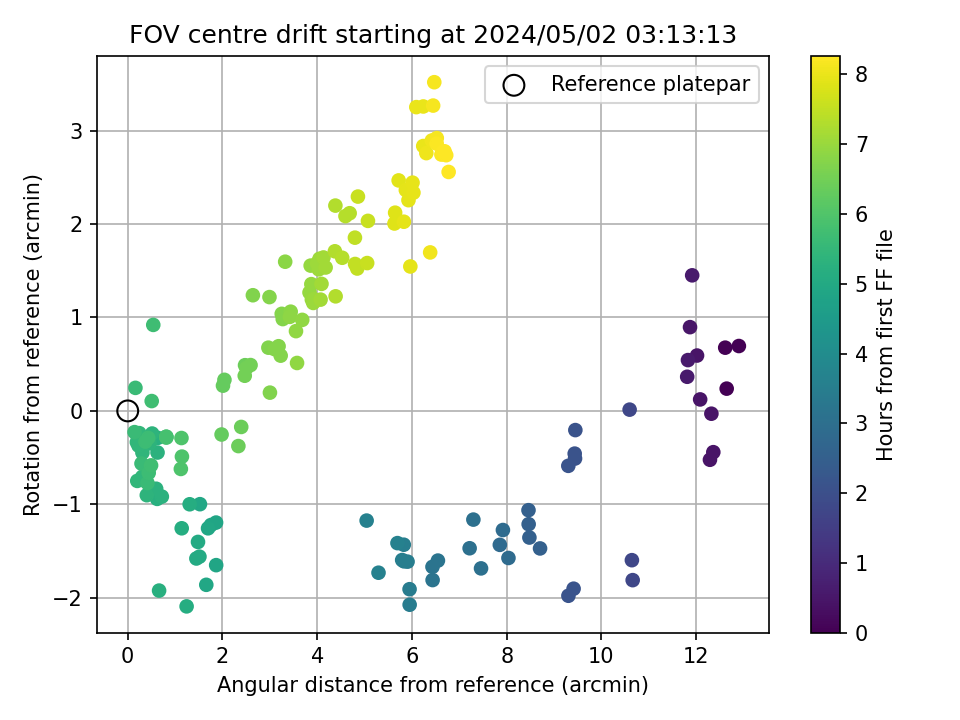 FOV centre drift starting at 2024/05/02 03:13:13

Reference platepar

Rotation from reference (arcmin)

3
2
1
0
−1
−2

0
2
4
6
8
10
12

Angular distance from reference (arcmin)

Hours from first FF file

8
7
6
5
4
3
2
1
0